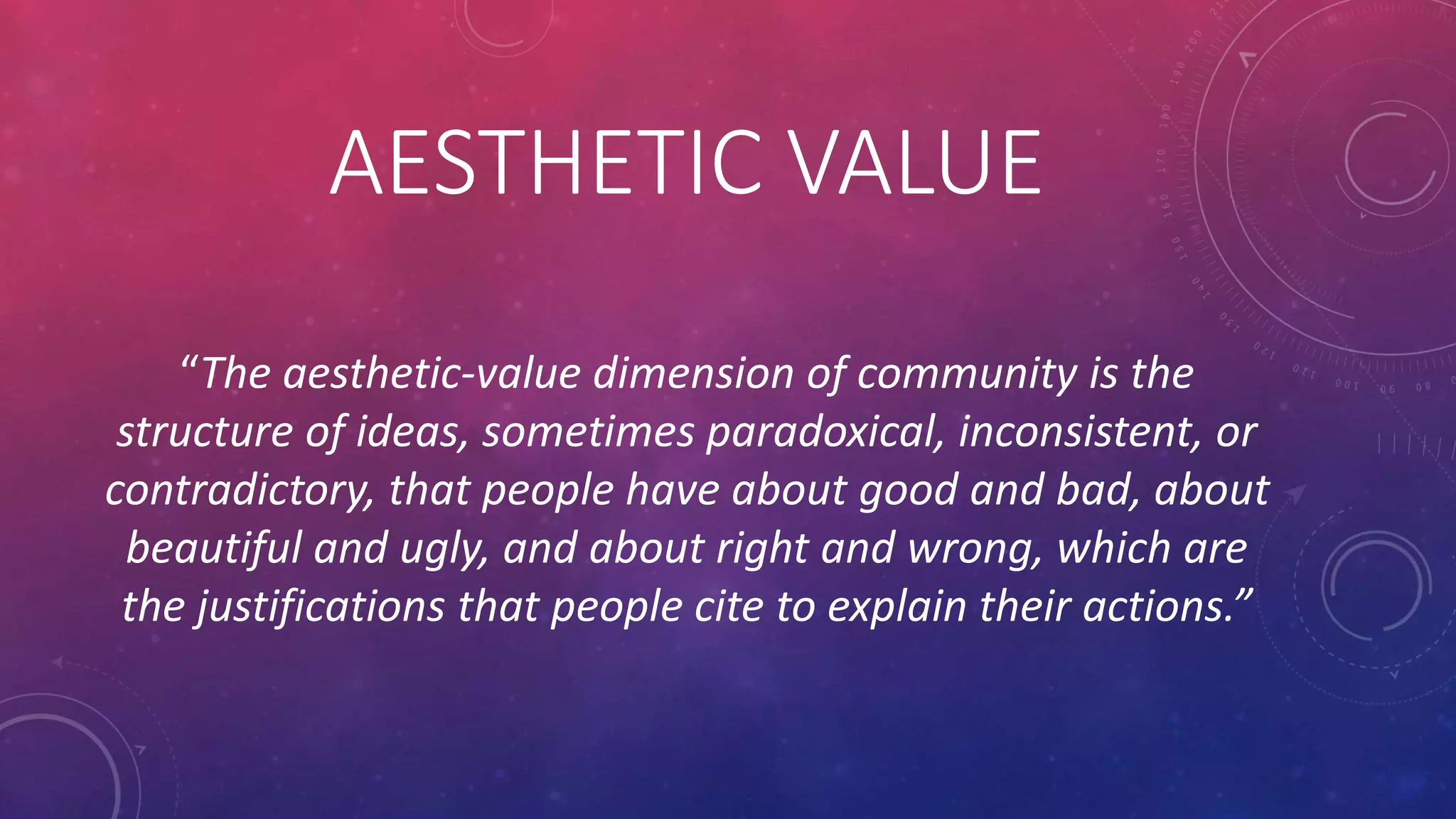 AESTHETIC VALUE

“The aesthetic-value dimension of community is the structure of ideas, sometimes paradoxical, inconsistent, or contradictory, that people have about good and bad, about beautiful and ugly, and about right and wrong, which are the justifications that people cite to explain their actions.”